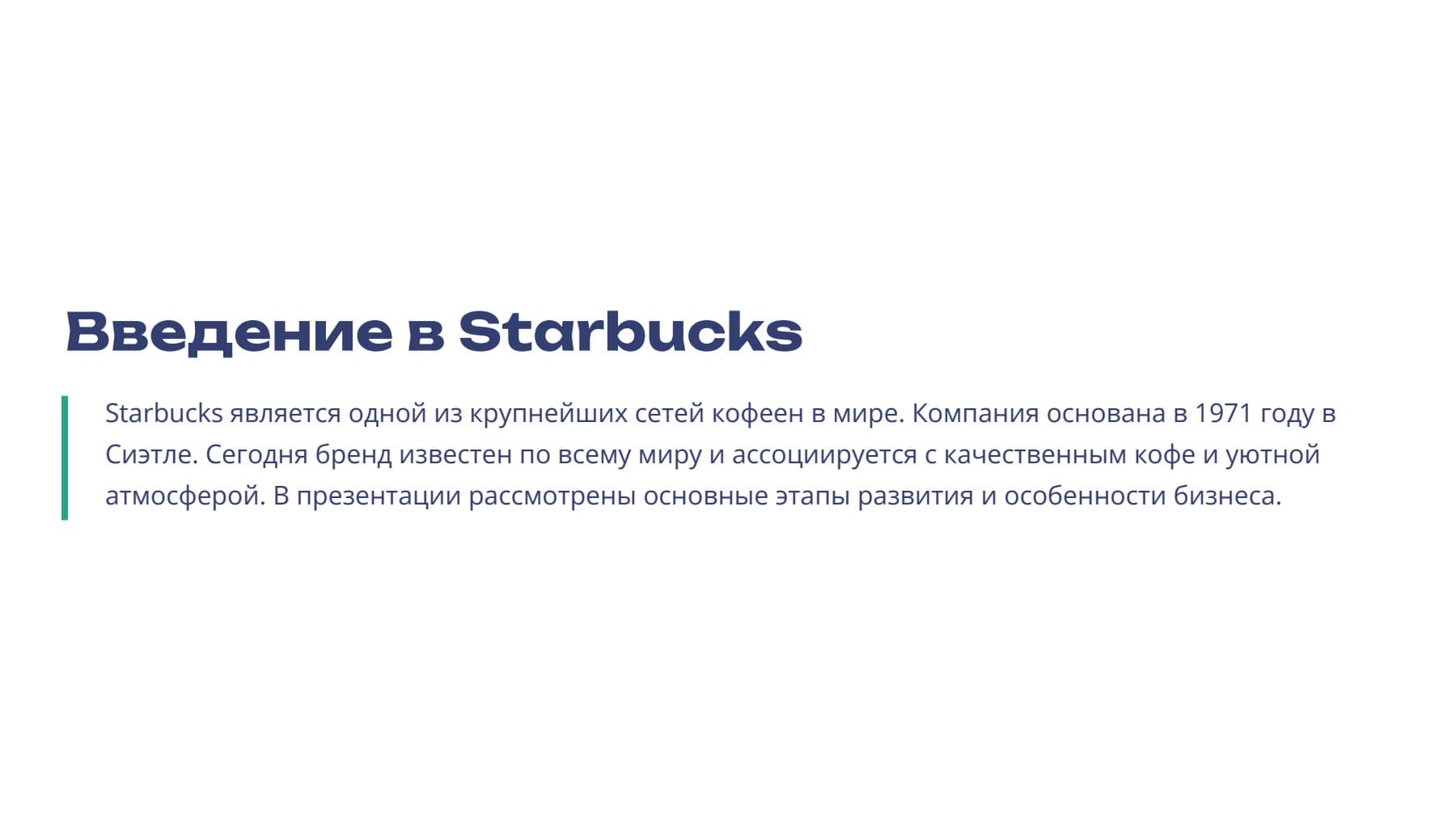 Введение в Starbucks

Starbucks является одной из крупнейших сетей кофеен в мире. Компания основана в 1971 году в Сиэтле. Сегодня бренд известен по всему миру и ассоциируется с качественным кофе и уютной атмосферой. В презентации рассмотрены основные этапы развития и особенности бизнеса.